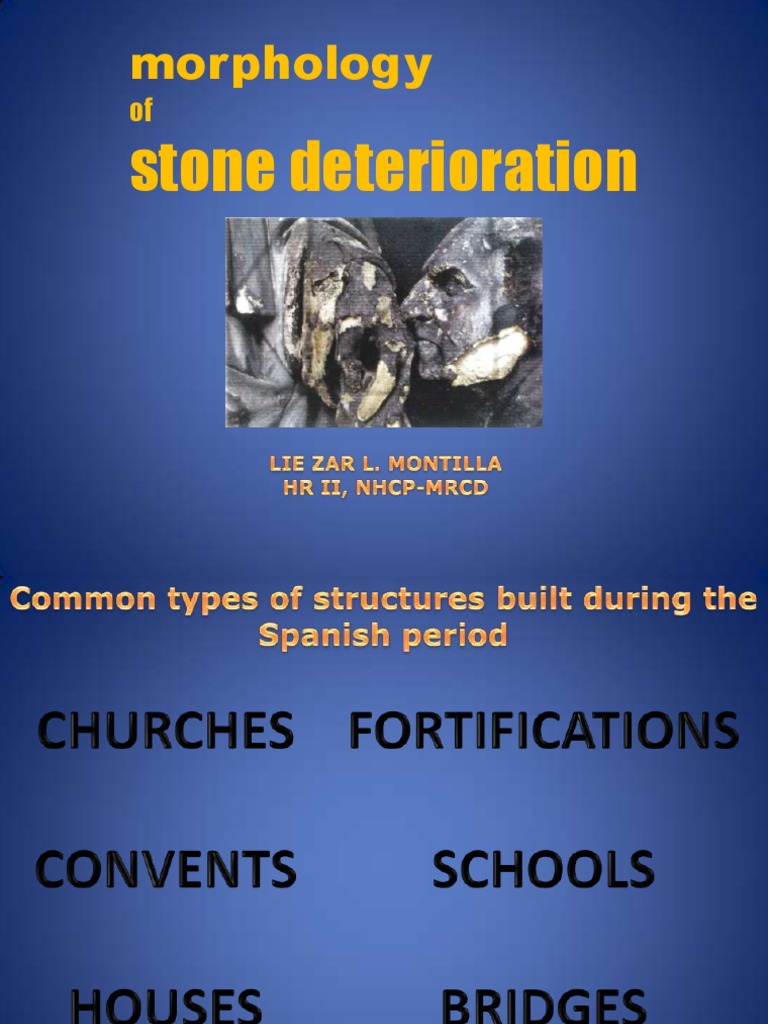 morphology
of
stone deterioration

LIE ZAR L. MONTILLA
HR II, NHCP-MRCD

Common types of structures built during the Spanish period

CHURCHES FORTIFICATIONS

CONVENTS SCHOOLS

HOUSES BRIDGES